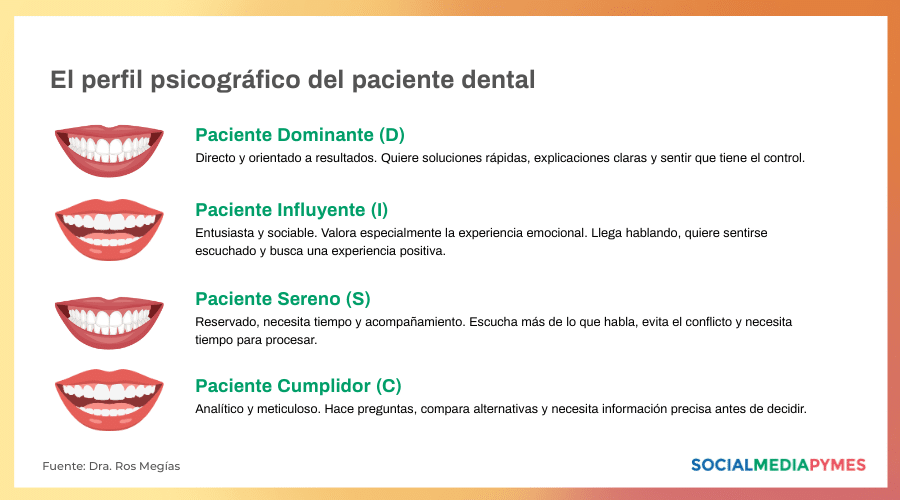 El perfil psicográfico del paciente dental

Paciente Dominante (D)
Directo y orientado a resultados. Quiere soluciones rápidas, explicaciones claras y sentir que tiene el control.

Paciente Influyente (I)
Entusiasta y sociable. Valora especialmente la experiencia emocional. Llega hablando, quiere sentirse escuchado y busca una experiencia positiva.

Paciente Sereno (S)
Reservado, necesita tiempo y acompañamiento. Escucha más de lo que habla, evita el conflicto y necesita tiempo para procesar.

Paciente Cumplidor (C)
Analítico y meticuloso. Hace preguntas, compara alternativas y necesita información precisa antes de decidir.

Fuente: Dra. Ros Megías

SOCIALMEDIAPYMES